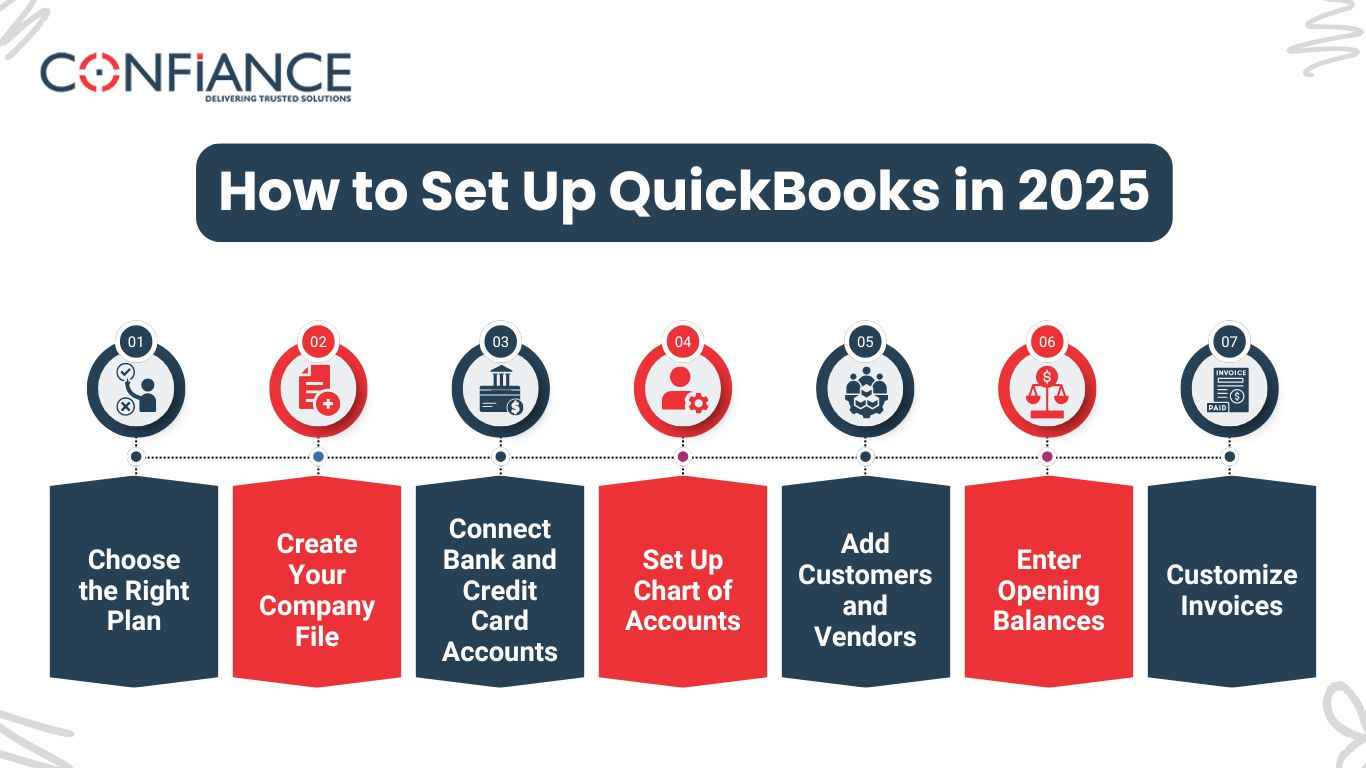 CONFIANCE
DELIVERING TRUSTED SOLUTIONS

How to Set Up QuickBooks in 2025

01
Choose the Right Plan

02
Create Your Company File

03
Connect Bank and Credit Card Accounts

04
Set Up Chart of Accounts

05
Add Customers and Vendors

06
Enter Opening Balances

07
INVOICE
PAID
Customize Invoices